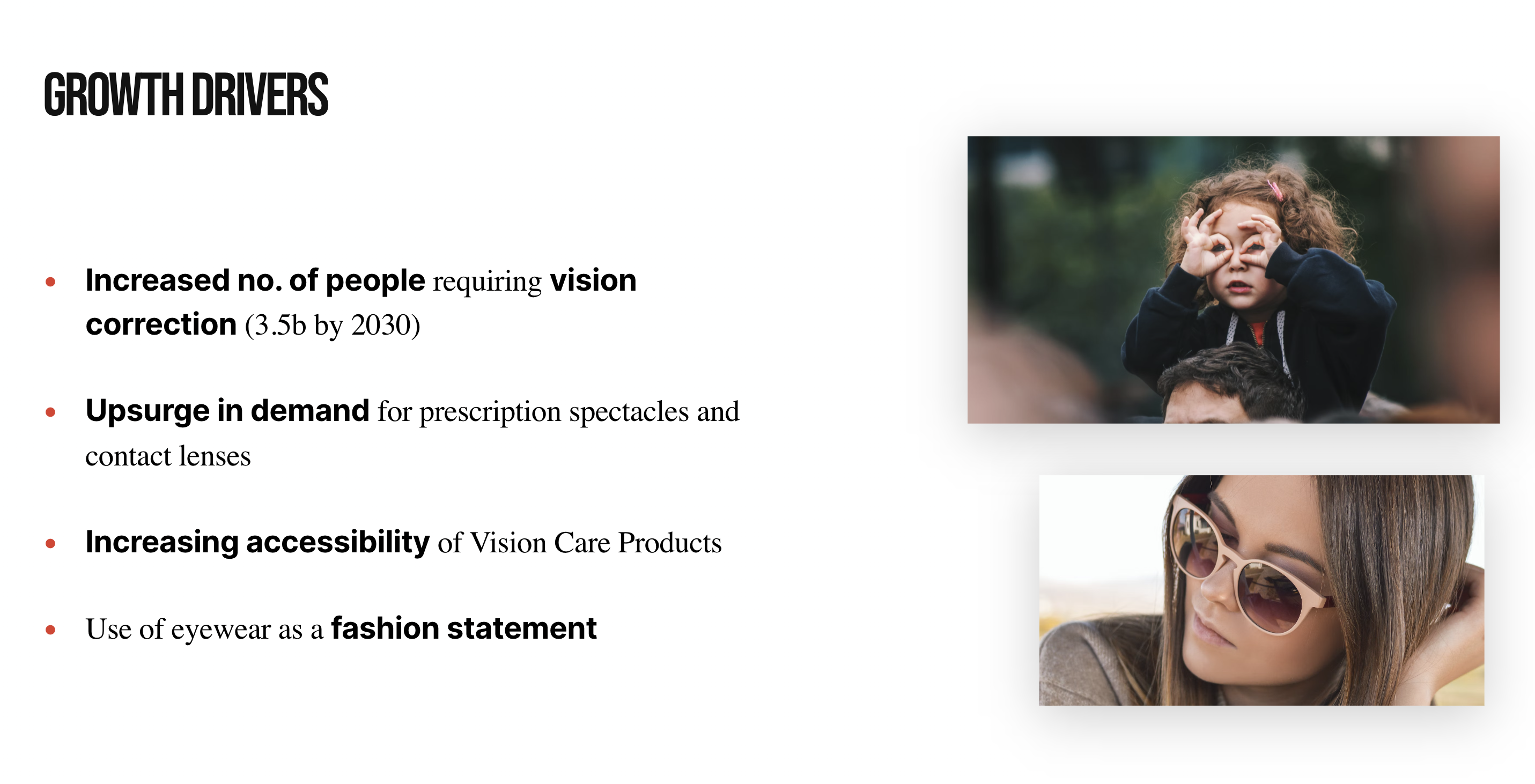 GROWTH DRIVERS

• Increased no. of people requiring vision correction (3.5b by 2030)

• Upsurge in demand for prescription spectacles and contact lenses

• Increasing accessibility of Vision Care Products

• Use of eyewear as a fashion statement